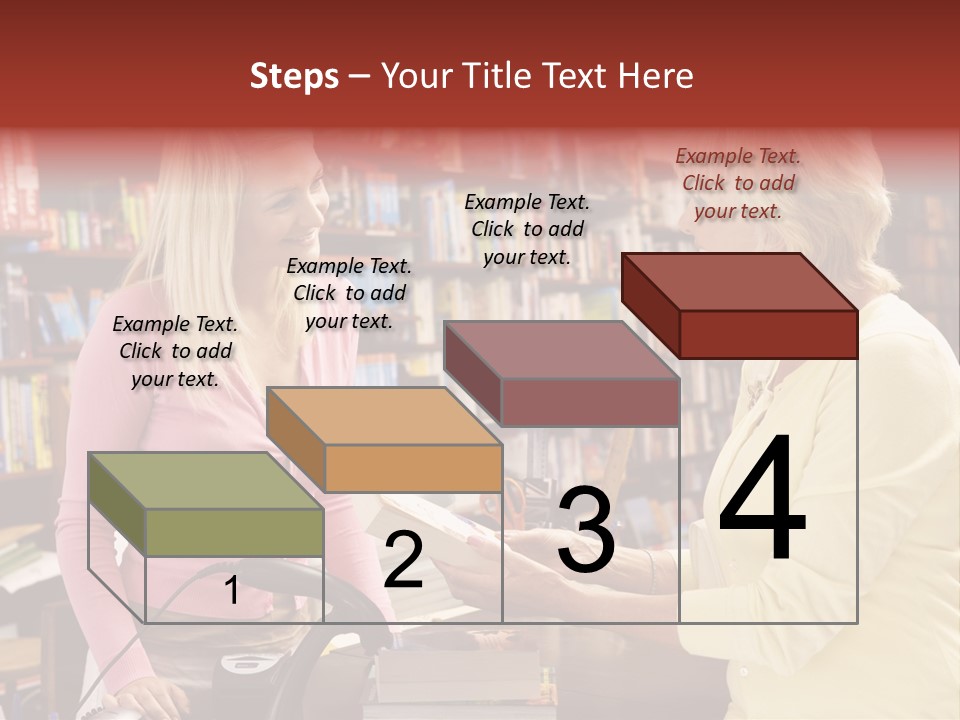 Steps – Your Title Text Here

Example Text. Click to add your text.

Example Text. Click to add your text.

Example Text. Click to add your text.

Example Text. Click to add your text.

1

2

3

4